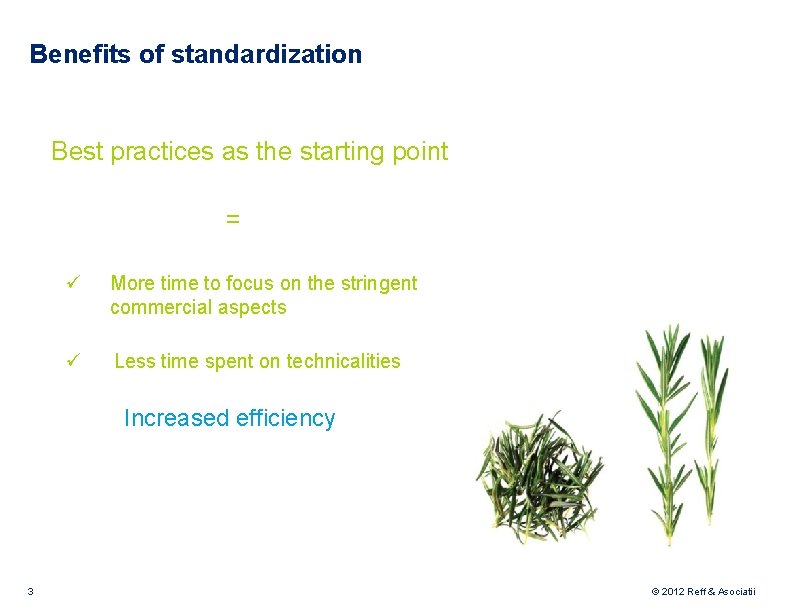 Benefits of standardization

Best practices as the starting point

=

✓ More time to focus on the stringent commercial aspects

✓ Less time spent on technicalities

Increased efficiency

3

© 2012 Reff & Asociatii